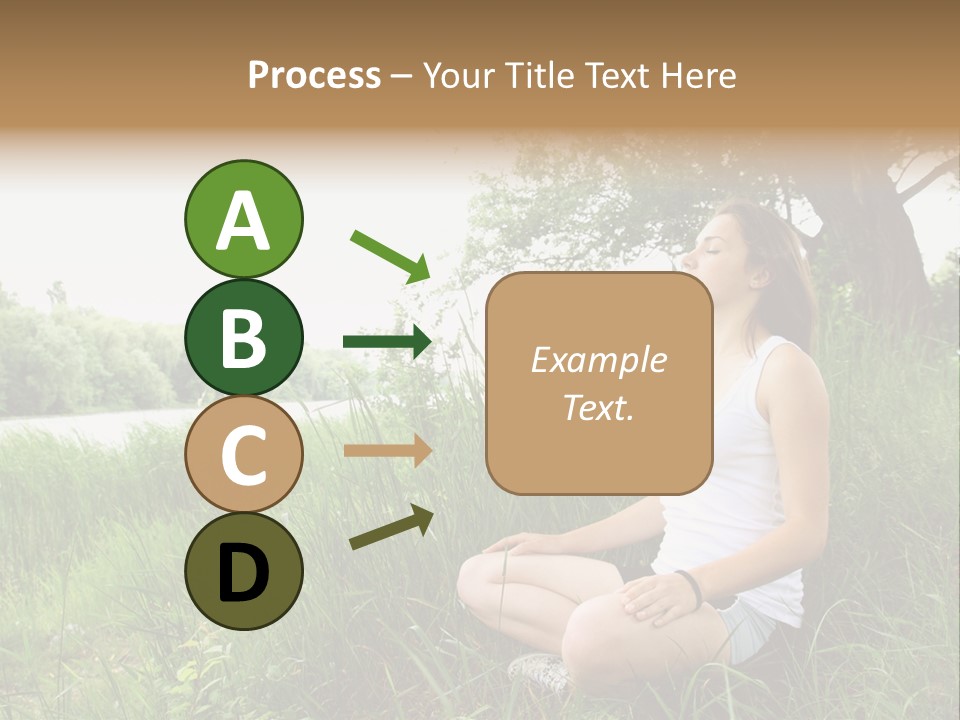 Process – Your Title Text Here

A

B

C

D

Example Text.